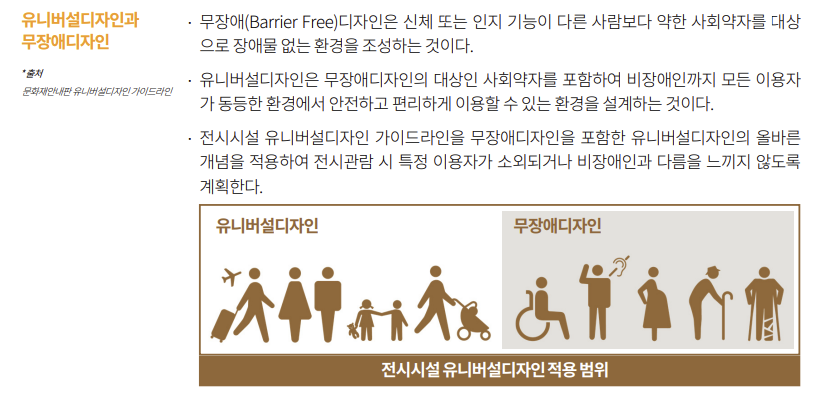 유니버설디자인과 무장애디자인

*출처
문화재안내판 유니버설디자인 가이드라인

· 무장애(Barrier Free)디자인은 신체 또는 인지 기능이 다른 사람보다 약한 사회약자를 대상으로 장애물 없는 환경을 조성하는 것이다.

· 유니버설디자인은 무장애디자인의 대상인 사회약자를 포함하여 비장애인까지 모든 이용자가 동등한 환경에서 안전하고 편리하게 이용할 수 있는 환경을 설계하는 것이다.

· 전시시설 유니버설디자인 가이드라인을 무장애디자인을 포함한 유니버설디자인의 올바른 개념을 적용하여 전시관람 시 특정 이용자가 소외되거나 비장애인과 다름을 느끼지 않도록 계획한다.

유니버설디자인

무장애디자인

전시시설 유니버설디자인 적용 범위